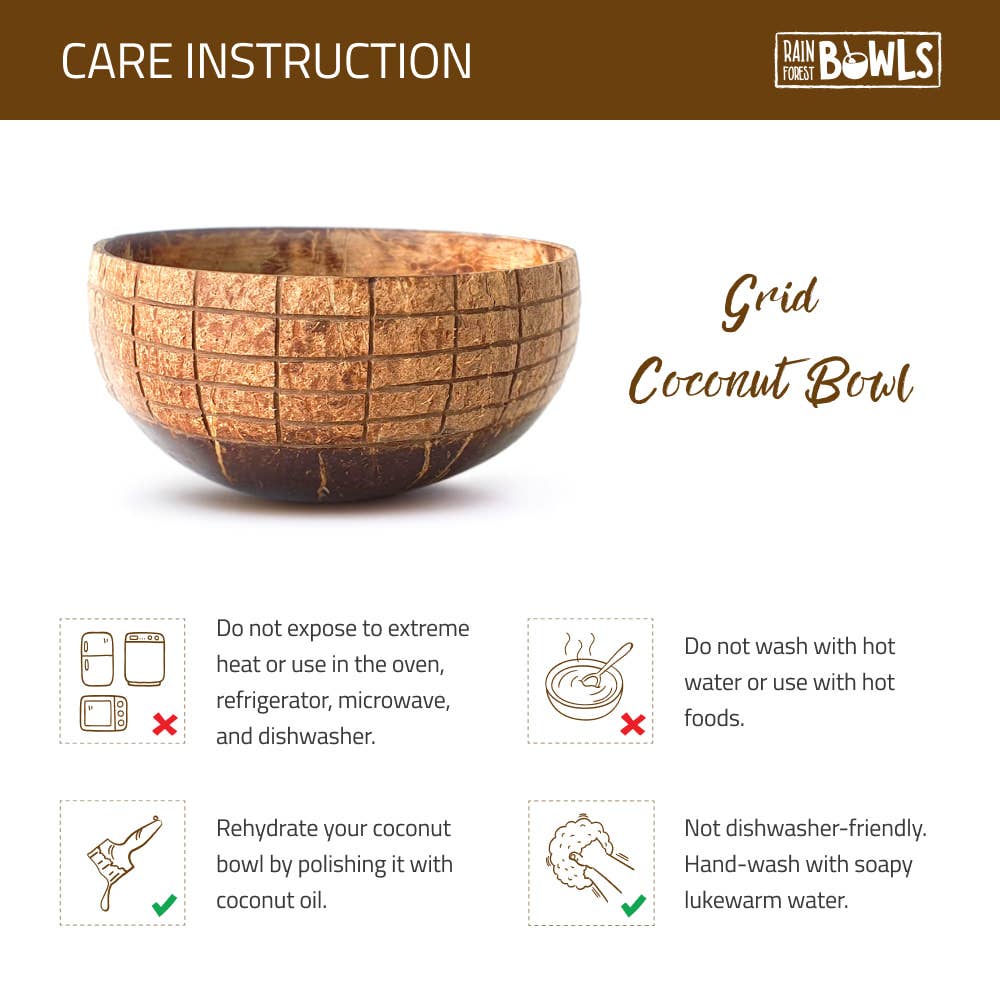 CARE INSTRUCTION

RAIN FOREST BOWLS

Grid Coconut Bowl

Do not expose to extreme heat or use in the oven, refrigerator, microwave, and dishwasher.

Do not wash with hot water or use with hot foods.

Rehydrate your coconut bowl by polishing it with coconut oil.

Not dishwasher-friendly. Hand-wash with soapy lukewarm water.